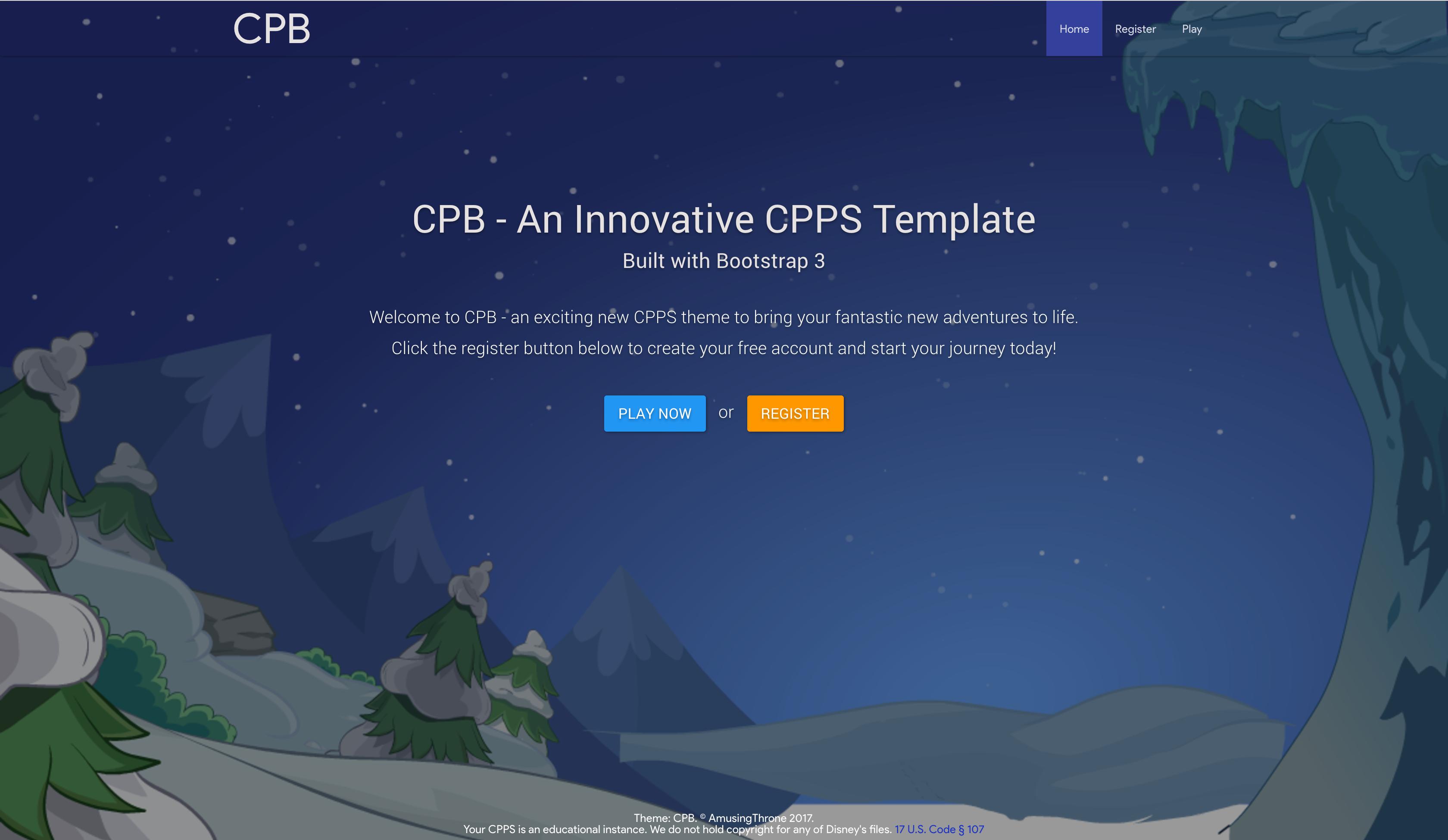 CPB

Home Register Play

CPB - An Innovative CPPS Template

Built with Bootstrap 3

Welcome to CPB - an exciting new CPPS theme to bring your fantastic new adventures to life.

Click the register button below to create your free account and start your journey today!

PLAY NOW or REGISTER

Theme: CPB. © AmusingThrone 2017.
Your CPPS is an educational instance. We do not hold copyright for any of Disney's files. 17 U.S. Code § 107